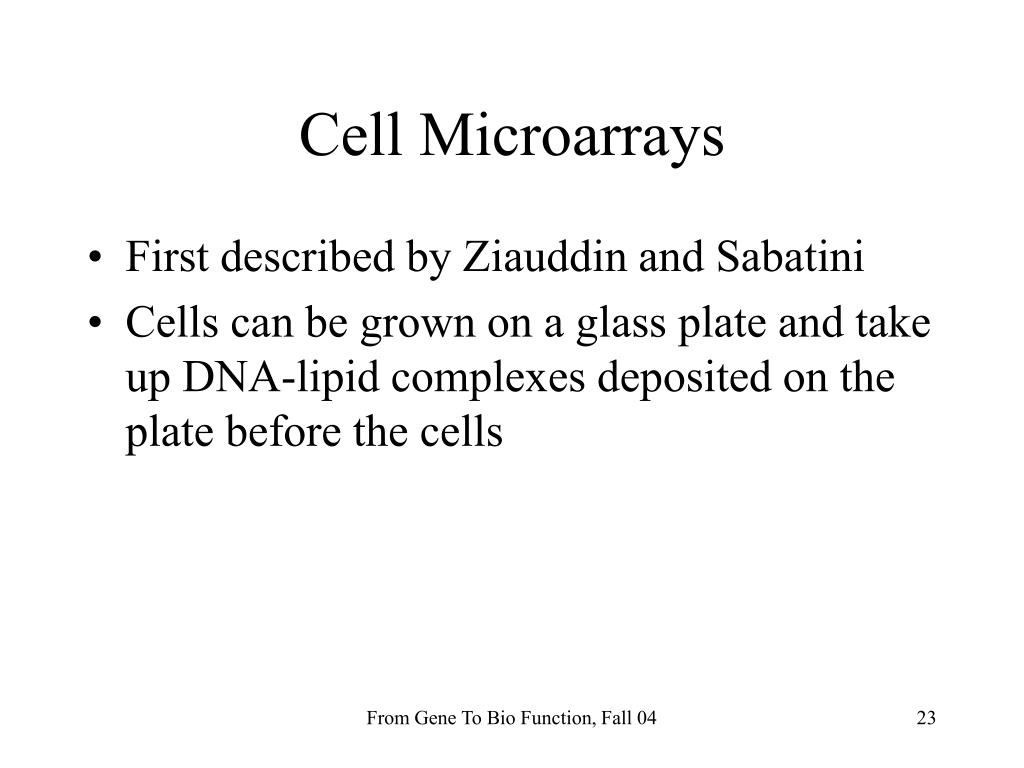 Cell Microarrays

• First described by Ziauddin and Sabatini
• Cells can be grown on a glass plate and take up DNA-lipid complexes deposited on the plate before the cells

From Gene To Bio Function, Fall 04

23